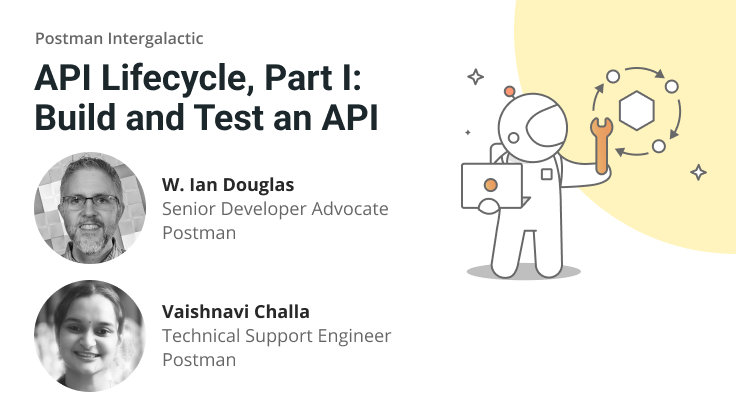 Postman Intergalactic

API Lifecycle, Part I: Build and Test an API

W. Ian Douglas
Senior Developer Advocate
Postman

Vaishnavi Challa
Technical Support Engineer
Postman